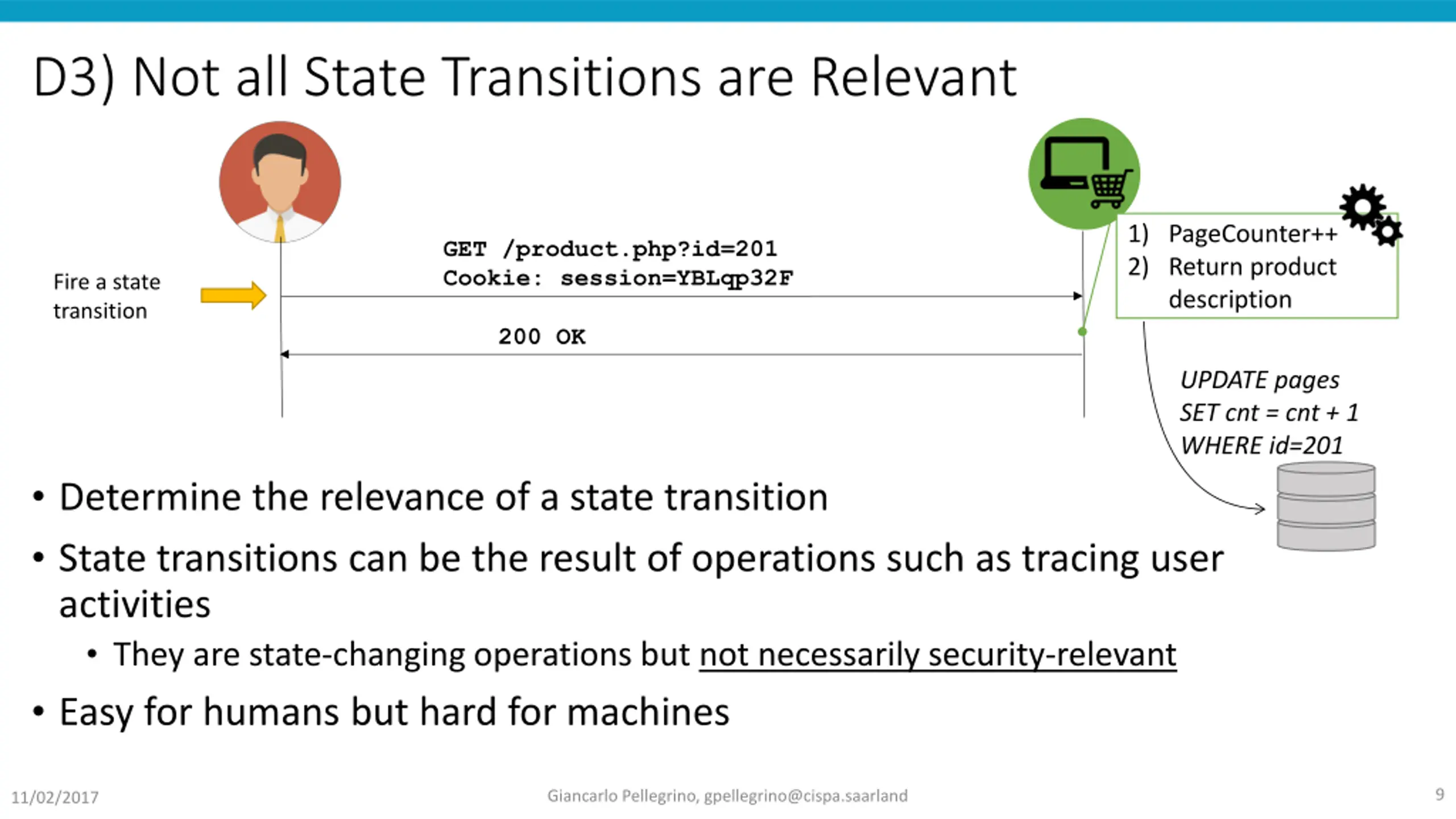 D3) Not all State Transitions are Relevant

Fire a state transition

GET /product.php?id=201
Cookie: session=YBLqp32F

200 OK

1) PageCounter++
2) Return product description

UPDATE pages
SET cnt = cnt + 1
WHERE id=201

• Determine the relevance of a state transition
• State transitions can be the result of operations such as tracing user activities
 • They are state-changing operations but not necessarily security-relevant
• Easy for humans but hard for machines

11/02/2017
Giancarlo Pellegrino, gpellegrino@cispa.saarland
9